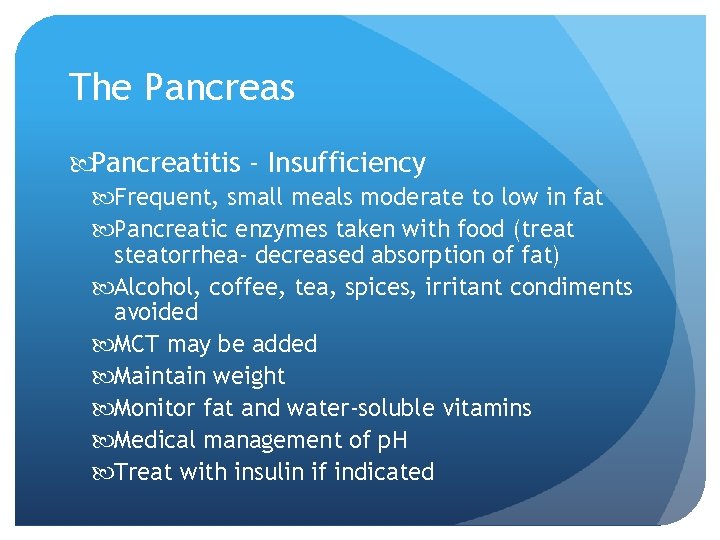 The Pancreas

Pancreatitis - Insufficiency

Frequent, small meals moderate to low in fat

Pancreatic enzymes taken with food (treat steatorrhea- decreased absorption of fat)

Alcohol, coffee, tea, spices, irritant condiments avoided

MCT may be added

Maintain weight

Monitor fat and water-soluble vitamins

Medical management of pH

Treat with insulin if indicated